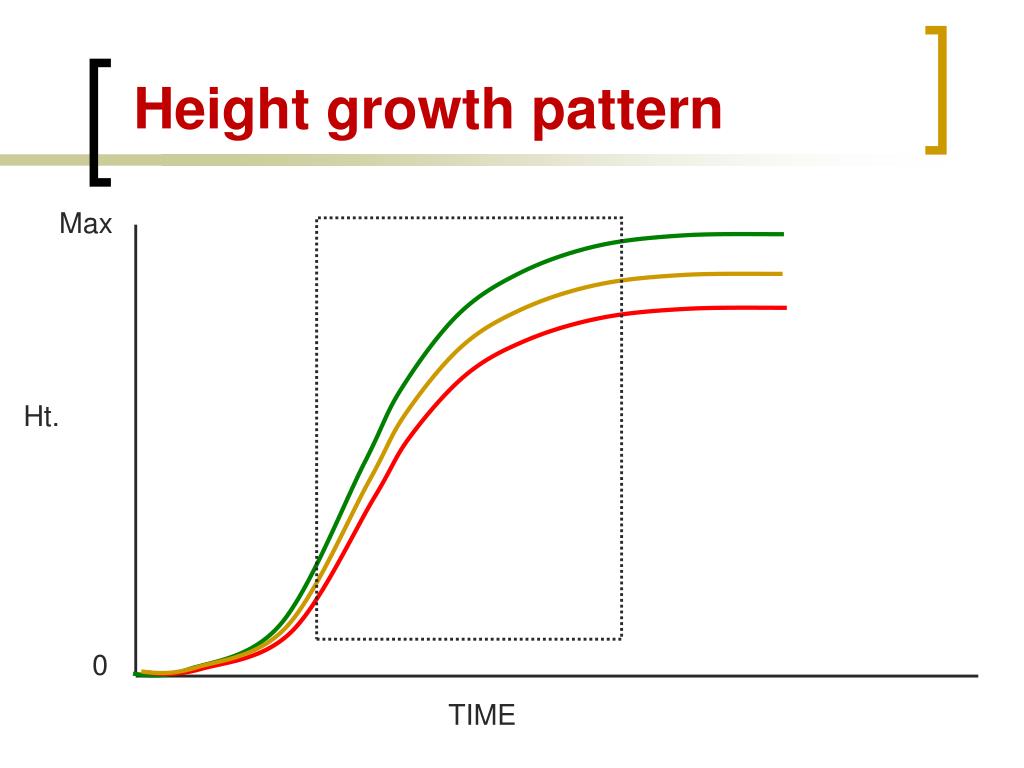 Height growth pattern

Max

Ht.

0

TIME